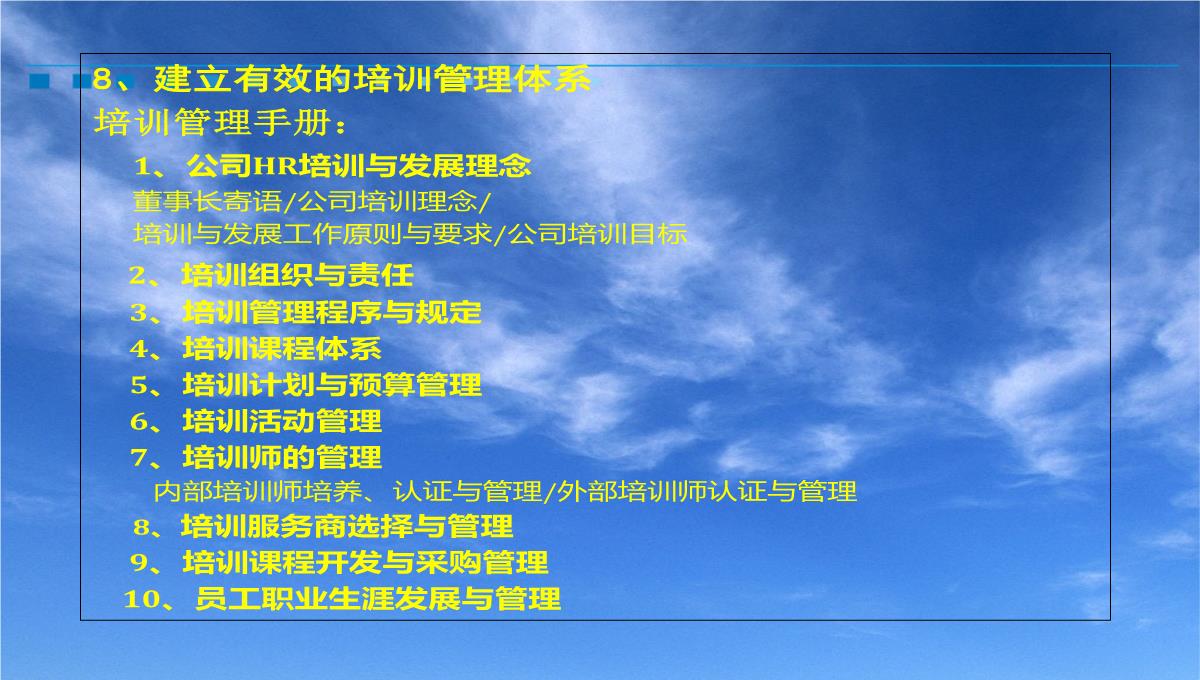 8、建立有效的培训管理体系
培训管理手册：

1、公司HR培训与发展理念
董事长寄语/公司培训理念/
培训与发展工作原则与要求/公司培训目标

2、培训组织与责任
3、培训管理程序与规定
4、培训课程体系
5、培训计划与预算管理
6、培训活动管理
7、培训师的管理
内部培训师培养、认证与管理/外部培训师认证与管理
8、培训服务商选择与管理
9、培训课程开发与采购管理
10、员工职业生涯发展与管理